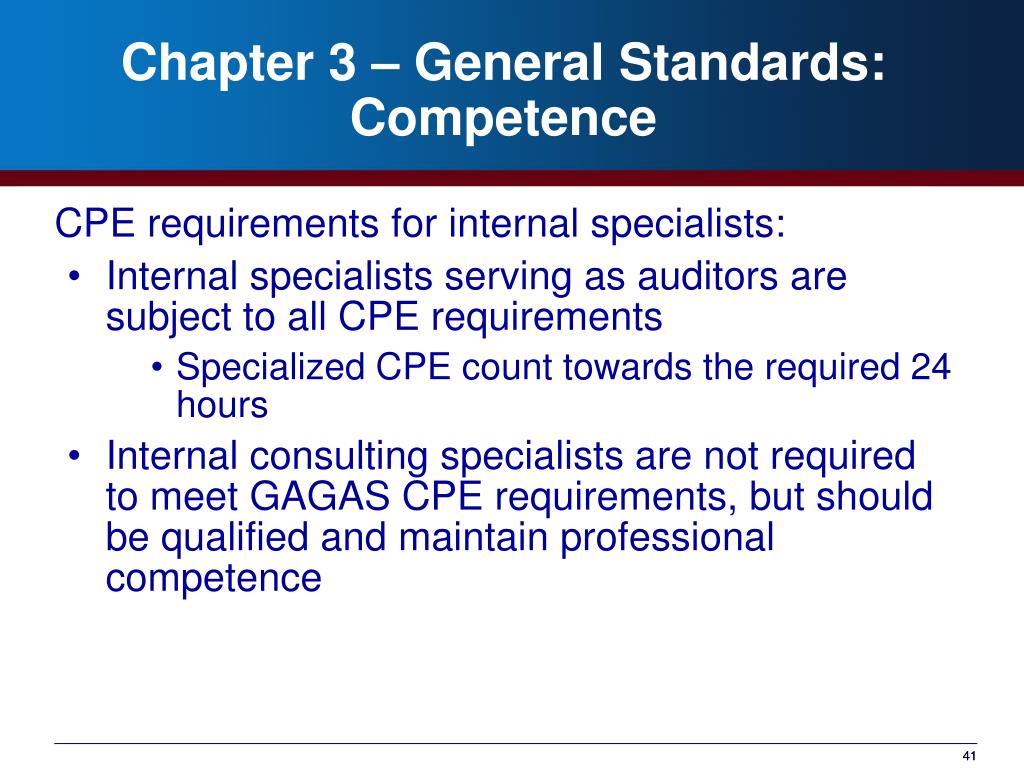 Chapter 3 – General Standards: Competence

CPE requirements for internal specialists:

• Internal specialists serving as auditors are subject to all CPE requirements
  • Specialized CPE count towards the required 24 hours
• Internal consulting specialists are not required to meet GAGAS CPE requirements, but should be qualified and maintain professional competence

41